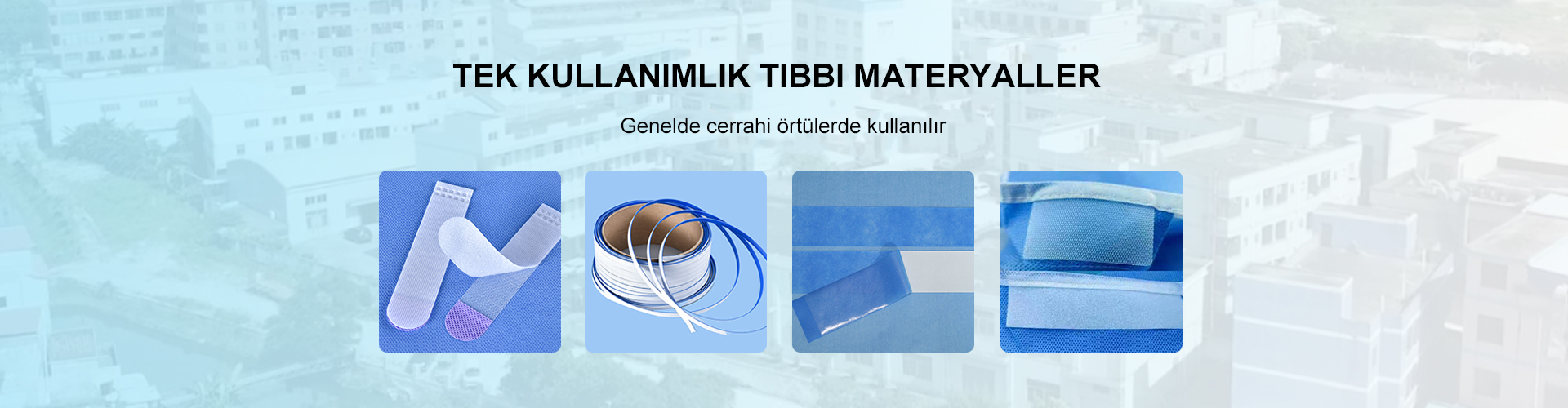 TEK KULLANIMLIK TIBBI MATERYALLER

Genelde cerrahi örtülerde kullanılır